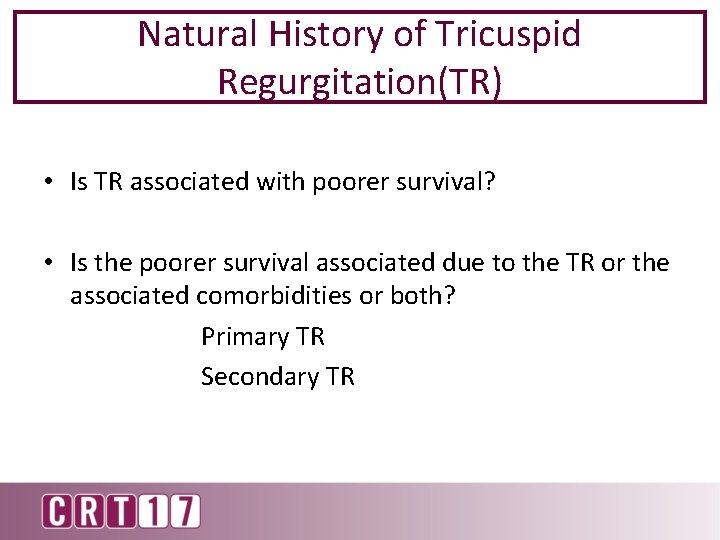 Natural History of Tricuspid Regurgitation(TR)

• Is TR associated with poorer survival?

• Is the poorer survival associated due to the TR or the associated comorbidities or both?

Primary TR

Secondary TR

CRT17